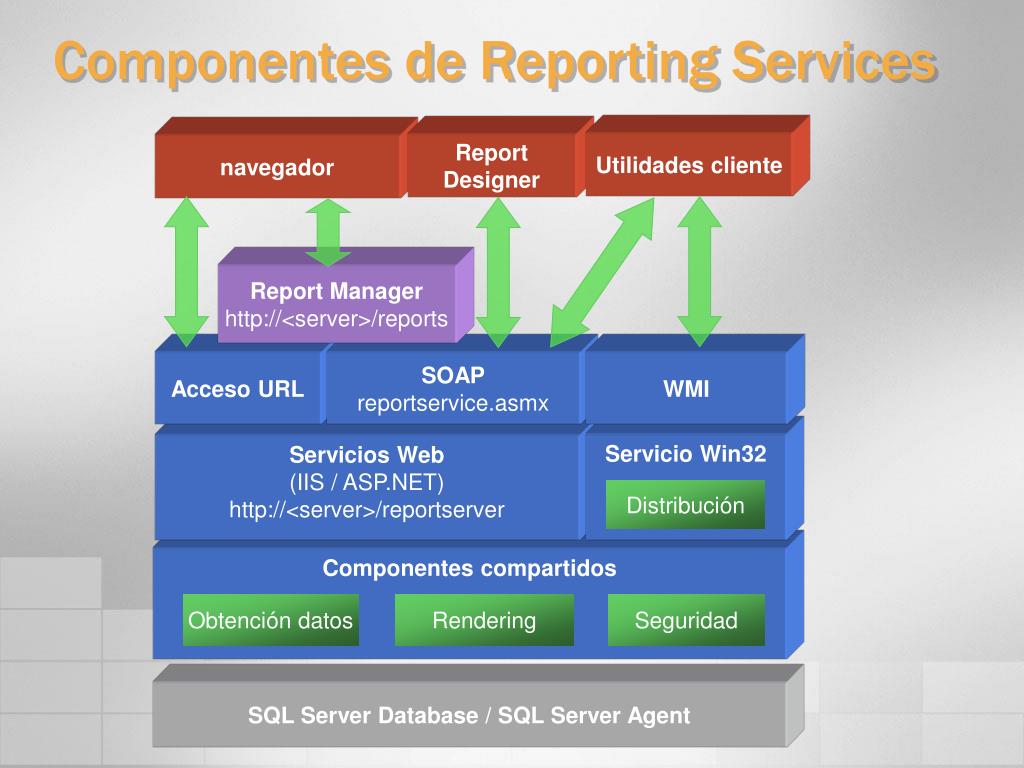 Componentes de Reporting Services

navegador

Report Designer

Utilidades cliente

Report Manager
http://<server>/reports

Acceso URL

SOAP
reportservice.asmx

WMI

Servicios Web
(IIS / ASP.NET)
http://<server>/reportserver

Servicio Win32

Distribución

Componentes compartidos

Obtención datos

Rendering

Seguridad

SQL Server Database / SQL Server Agent